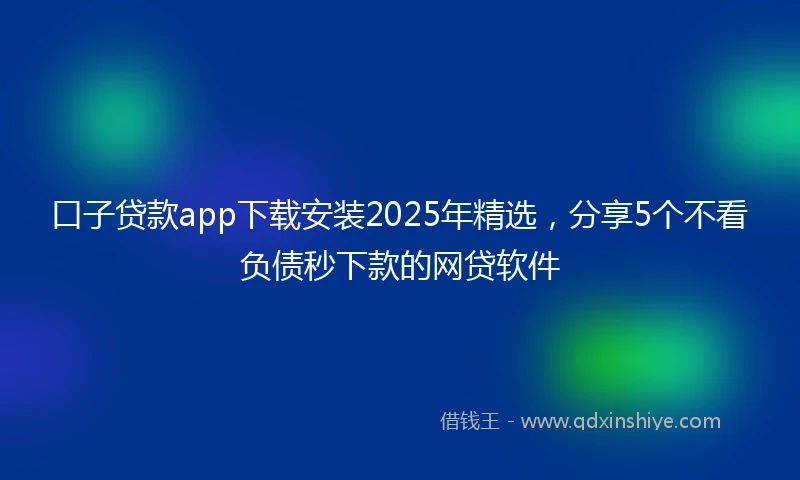 口子贷款app下载安装2025年精选，分享5个不看负债秒下款的网贷软件

借钱王 - www.qdxinshiye.com